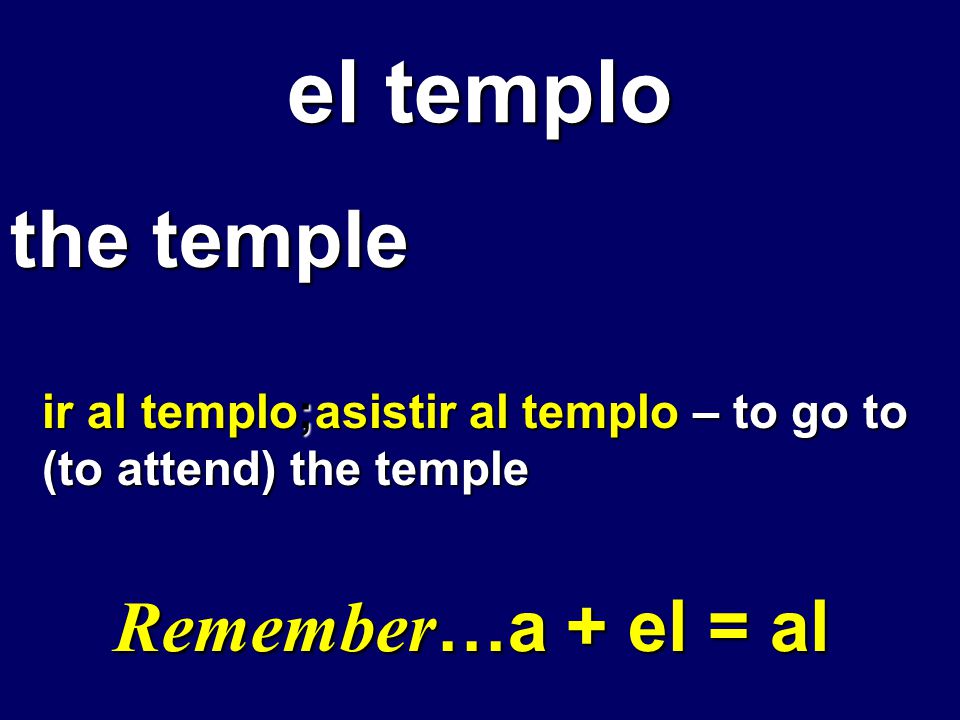 el templo

the temple

ir al templo;asistir al templo – to go to (to attend) the temple

Remember…a + el = al